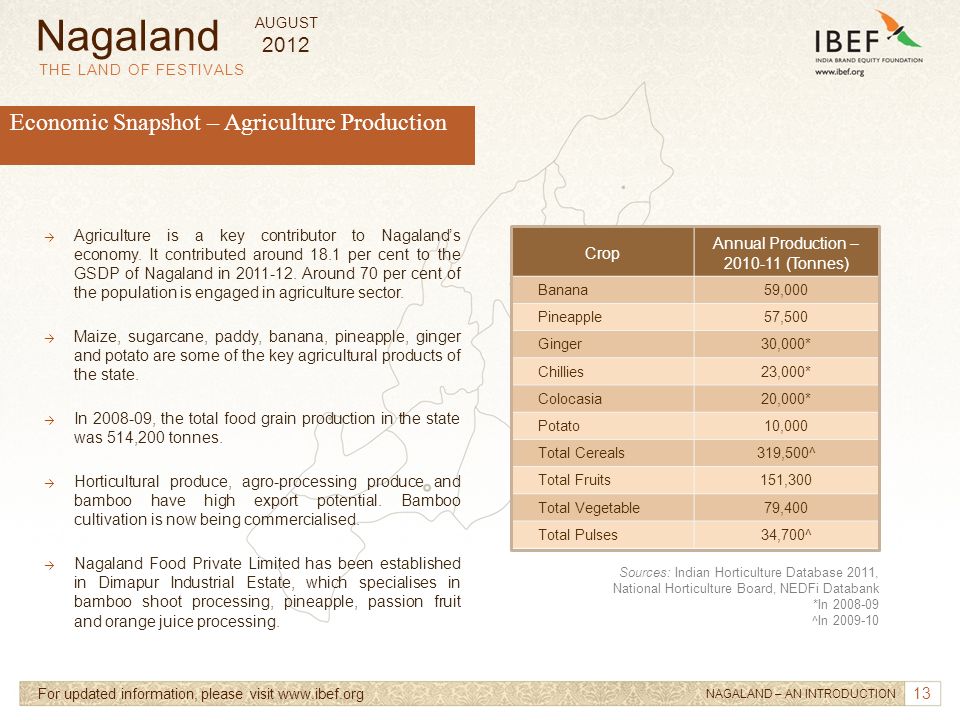 Nagaland
THE LAND OF FESTIVALS

AUGUST
2012

IBEF
INDIA BRAND EQUITY FOUNDATION
www.ibef.org

Economic Snapshot – Agriculture Production

→ Agriculture is a key contributor to Nagaland's economy. It contributed around 18.1 per cent to the GSDP of Nagaland in 2011-12. Around 70 per cent of the population is engaged in agriculture sector.

→ Maize, sugarcane, paddy, banana, pineapple, ginger and potato are some of the key agricultural products of the state.

→ In 2008-09, the total food grain production in the state was 514,200 tonnes.

→ Horticultural produce, agro-processing produce and bamboo have high export potential. Bamboo cultivation is now being commercialised.

→ Nagaland Food Private Limited has been established in Dimapur Industrial Estate, which specialises in bamboo shoot processing, pineapple, passion fruit and orange juice processing.

| Crop | Annual Production – 2010-11 (Tonnes) |
|---|---|
| Banana | 59,000 |
| Pineapple | 57,500 |
| Ginger | 30,000* |
| Chillies | 23,000* |
| Colocasia | 20,000* |
| Potato | 10,000 |
| Total Cereals | 319,500^ |
| Total Fruits | 151,300 |
| Total Vegetable | 79,400 |
| Total Pulses | 34,700^ |

Sources: Indian Horticulture Database 2011, National Horticulture Board, NEDFi Databank
*In 2008-09
^In 2009-10

For updated information, please visit www.ibef.org

NAGALAND – AN INTRODUCTION 13